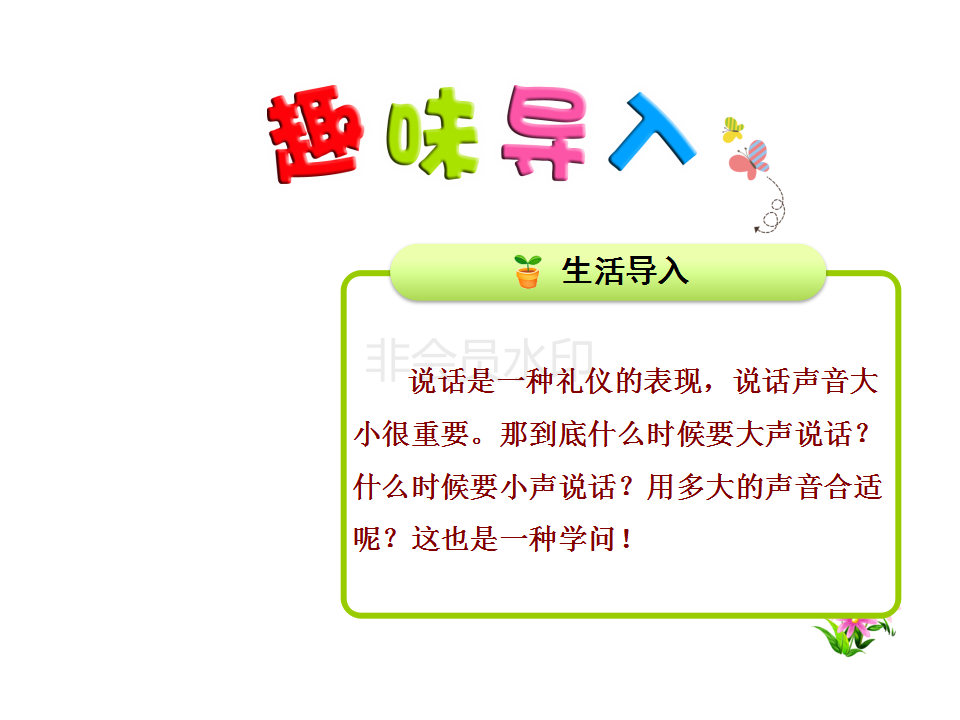 趣味导入

生活导入

非会员水印

说话是一种礼仪的表现，说话声音大小很重要。那到底什么时候要大声说话？什么时候要小声说话？用多大的声音合适呢？这也是一种学问！